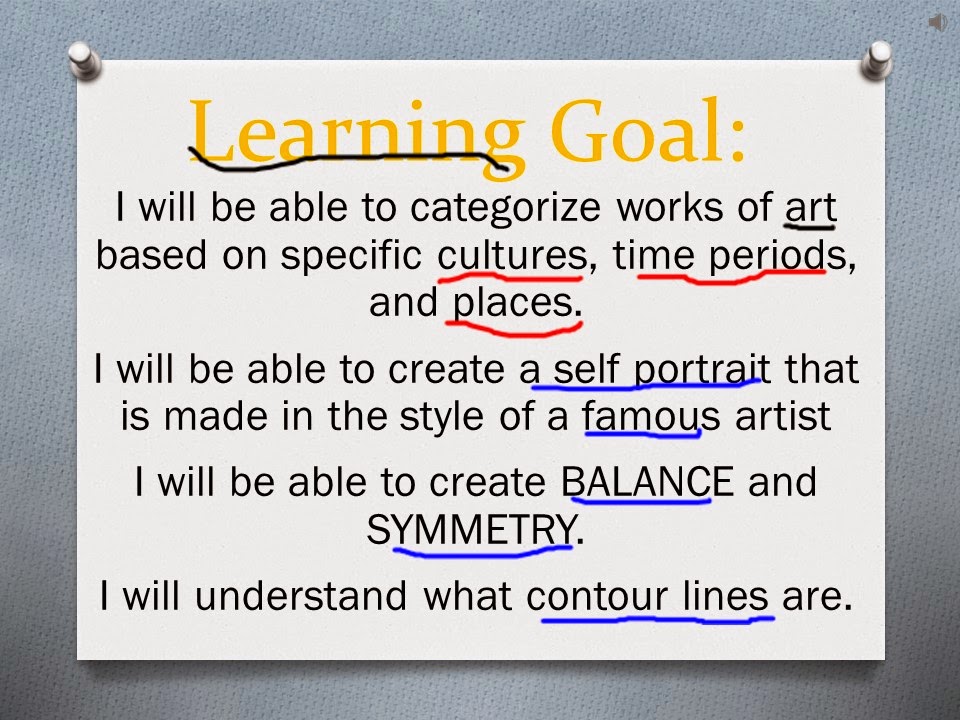 Learning Goal:

I will be able to categorize works of art based on specific cultures, time periods, and places.

I will be able to create a self portrait that is made in the style of a famous artist

I will be able to create BALANCE and SYMMETRY.

I will understand what contour lines are.